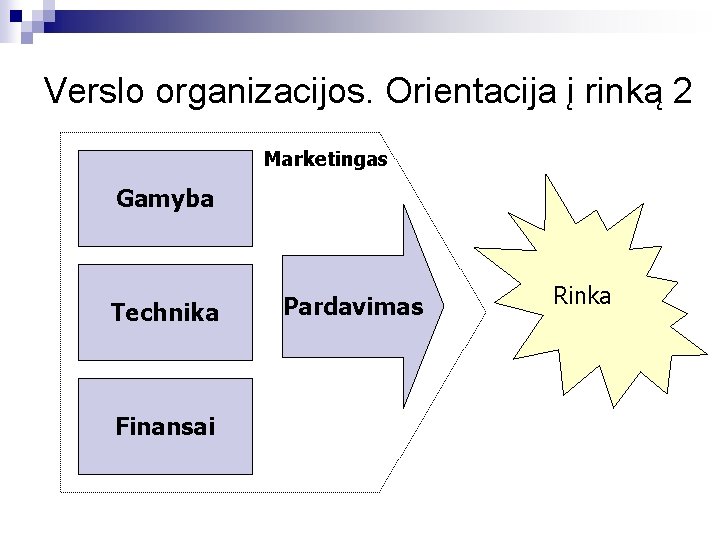 Verslo organizacijos. Orientacija į rinką 2

Marketingas

Gamyba

Technika

Finansai

Pardavimas

Rinka